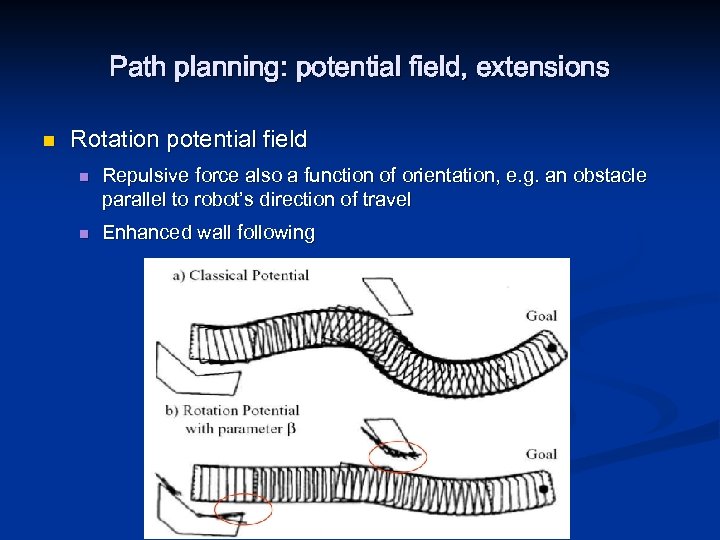 Path planning: potential field, extensions

Rotation potential field

Repulsive force also a function of orientation, e.g. an obstacle parallel to robot's direction of travel

Enhanced wall following

a) Classical Potential

Goal

b) Rotation Potential with parameter $\beta$

Goal